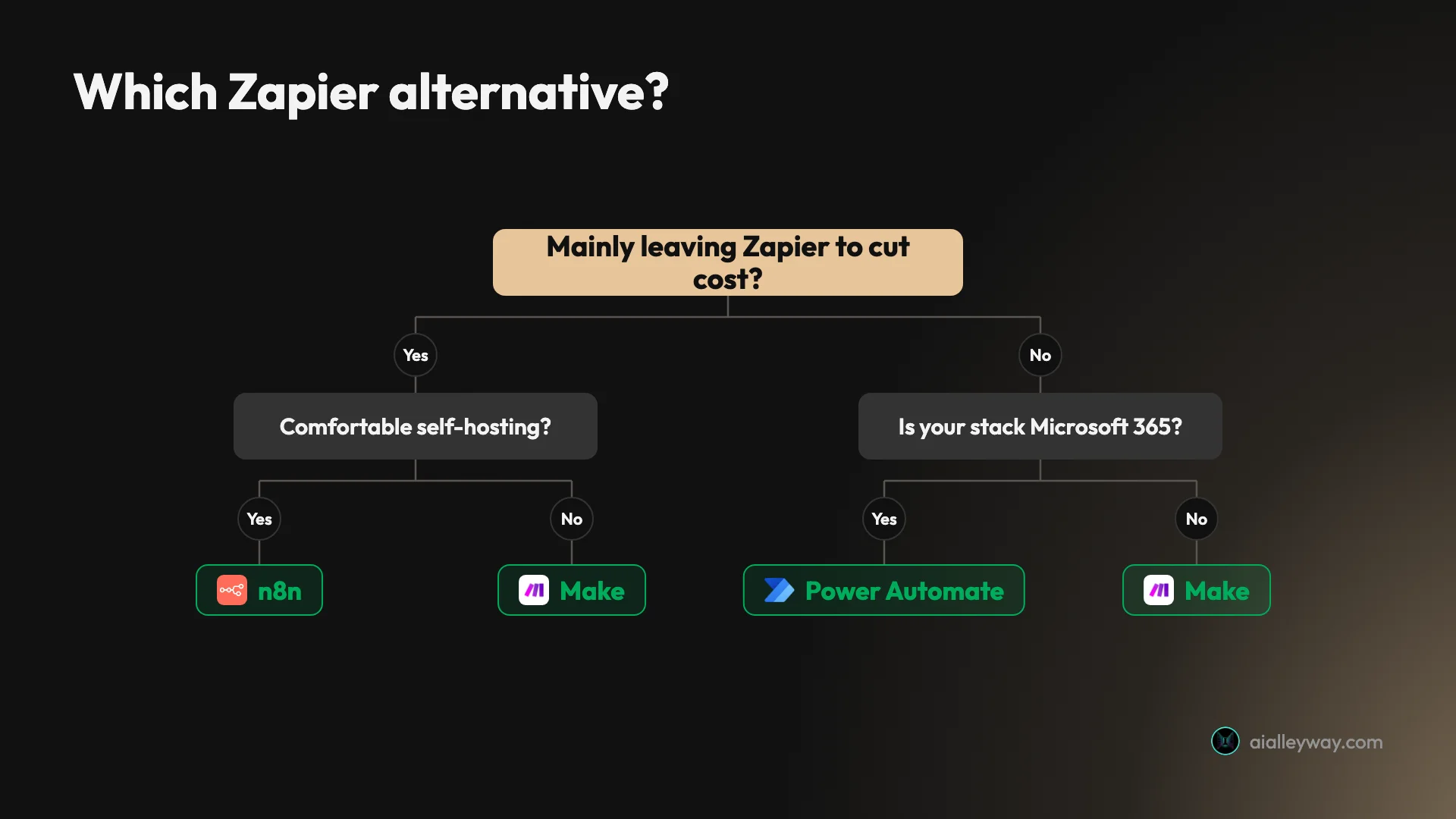 Which Zapier alternative?

Mainly leaving Zapier to cut cost?

Yes

No

Comfortable self-hosting?

Is your stack Microsoft 365?

Yes

No

Yes

No

n8n

Make

Power Automate

Make

aialleyway.com